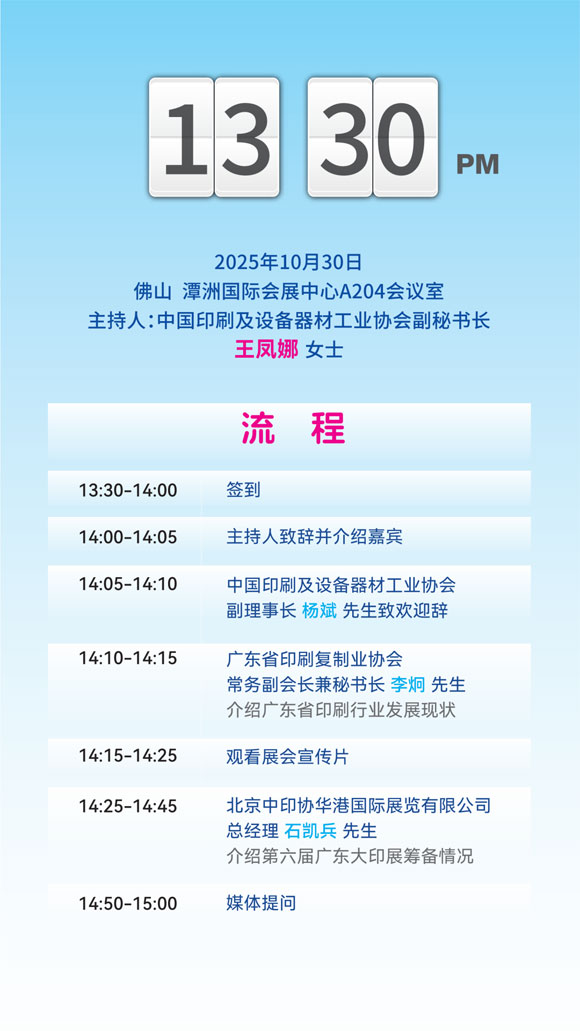 13 30 PM

2025年10月30日
佛山 潭洲国际会展中心A204会议室
主持人：中国印刷及设备器材工业协会副秘书长
王凤娜 女士

流 程

| | |
|---|---|
| 13:30-14:00 | 签到 |
| 14:00-14:05 | 主持人致辞并介绍嘉宾 |
| 14:05-14:10 | 中国印刷及设备器材工业协会 副理事长 杨斌 先生致欢迎辞 |
| 14:10-14:15 | 广东省印刷复制业协会 常务副会长兼秘书长 李炯 先生 介绍广东省印刷行业发展现状 |
| 14:15-14:25 | 观看展会宣传片 |
| 14:25-14:45 | 北京中印协华港国际展览有限公司 总经理 石凯兵 先生 介绍第六届广东大印展筹备情况 |
| 14:50-15:00 | 媒体提问 |